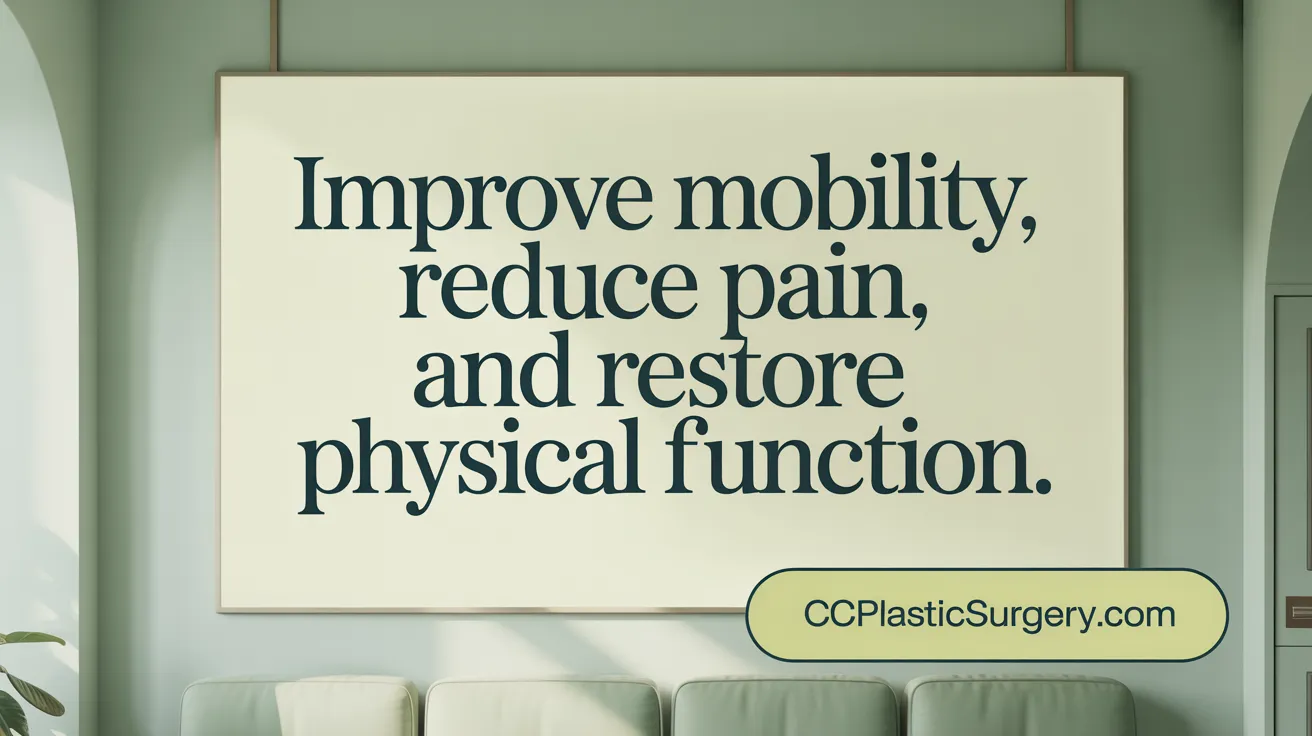 Improve mobility, reduce pain, and restore physical function.

CCPlasticSurgery.com